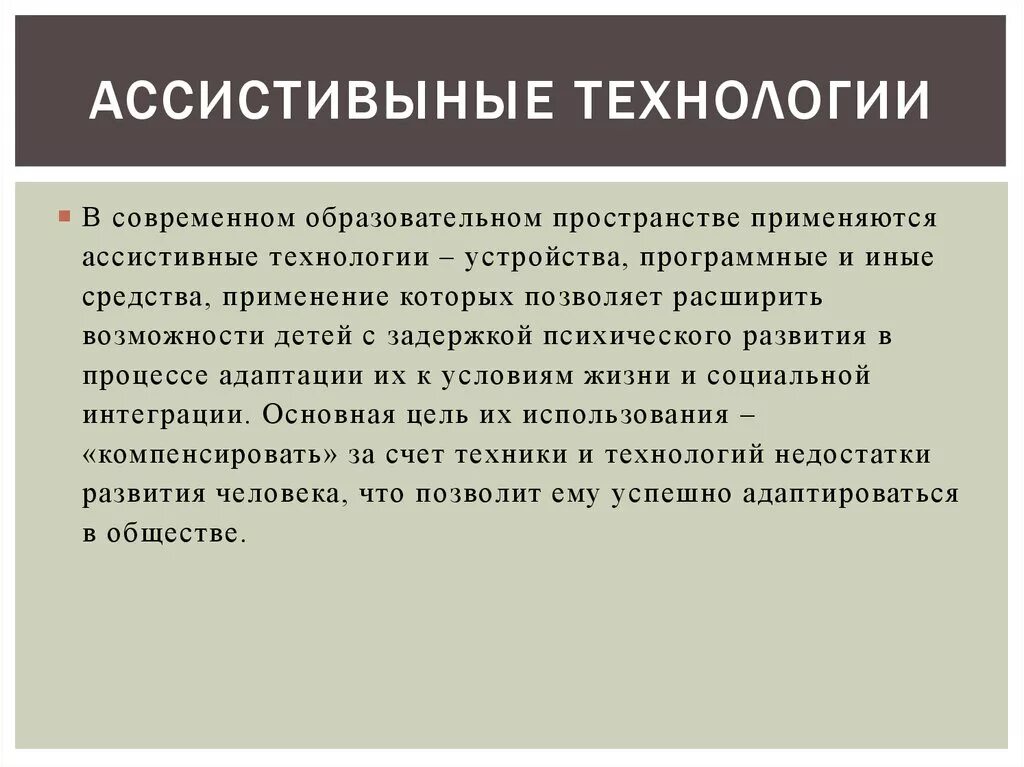 АССИСТИВЫНЫЕ ТЕХНОЛОГИИ

В современном образовательном пространстве применяются ассистивные технологии – устройства, программные и иные средства, применение которых позволяет расширить возможности детей с задержкой психического развития в процессе адаптации их к условиям жизни и социальной интеграции. Основная цель их использования – «компенсировать» за счет техники и технологий недостатки развития человека, что позволит ему успешно адаптироваться в обществе.